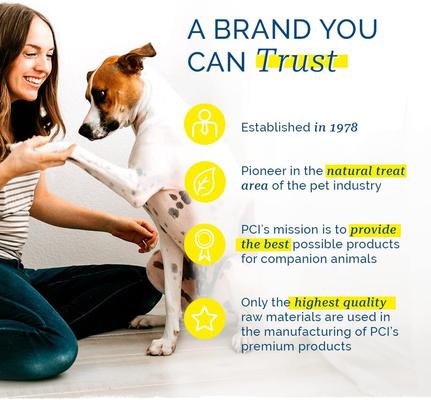 A BRAND YOU CAN Trust

Established in 1978

Pioneer in the natural treat area of the pet industry

PCI's mission is to provide the best possible products for companion animals

Only the highest quality raw materials are used in the manufacturing of PCI's premium products